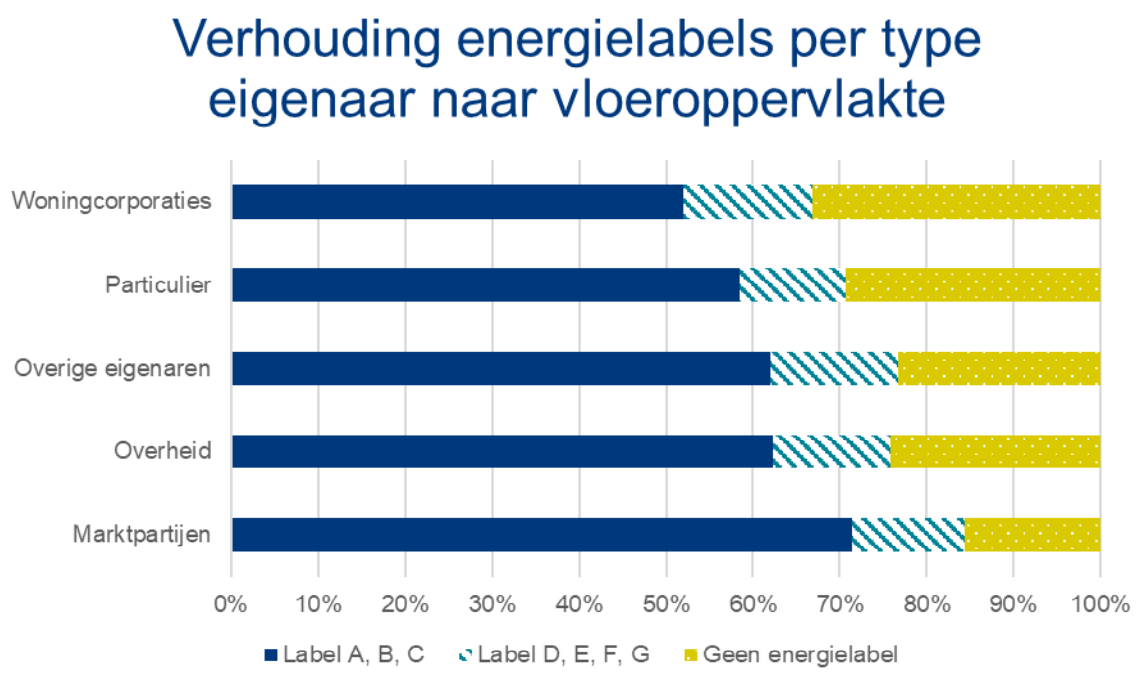 Verhouding energielabels per type eigenaar naar vloeroppervlakte

Woningcorporaties
Particulier
Overige eigenaren
Overheid
Marktpartijen

0%
10%
20%
30%
40%
50%
60%
70%
80%
90%
100%

Label A, B, C
Label D, E, F, G
Geen energielabel